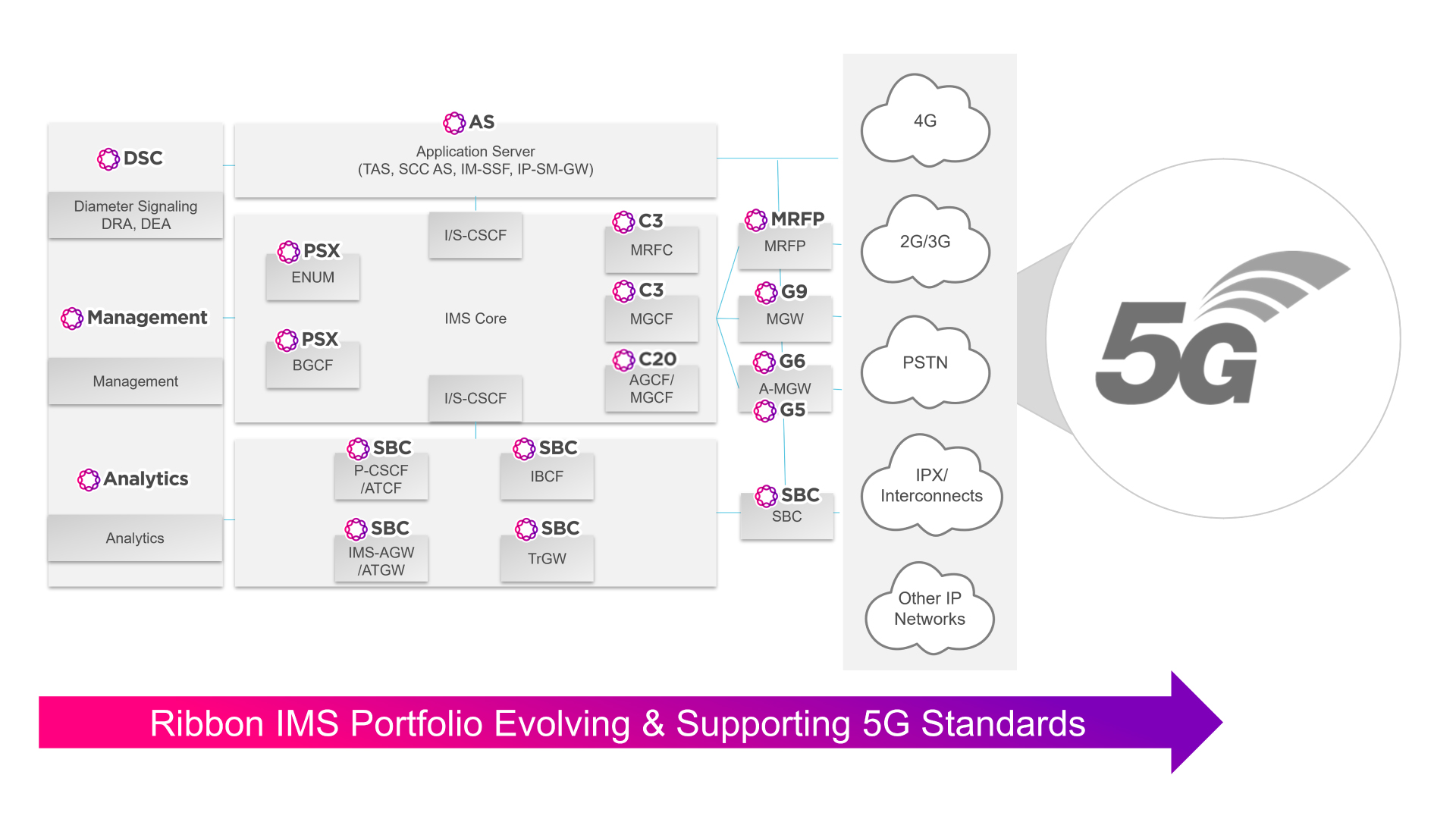 DSC

Diameter Signaling DRA, DEA

Management

Management

Analytics

Analytics

AS

Application Server (TAS, SCC AS, IM-SSF, IP-SM-GW)

I/S-CSCF

PSX

ENUM

PSX

BGCF

IMS Core

I/S-CSCF

C3

MRFC

C3

MGCF

C20

AGCF/ MGCF

SBC

P-CSCF /ATCF

SBC

IBCF

SBC

IMS-AGW /ATGW

SBC

TrGW

MRFP

MRFP

G9

MGW

G6

A-MGW

G5

SBC

SBC

4G

2G/3G

PSTN

IPX/ Interconnects

Other IP Networks

5G

Ribbon IMS Portfolio Evolving & Supporting 5G Standards